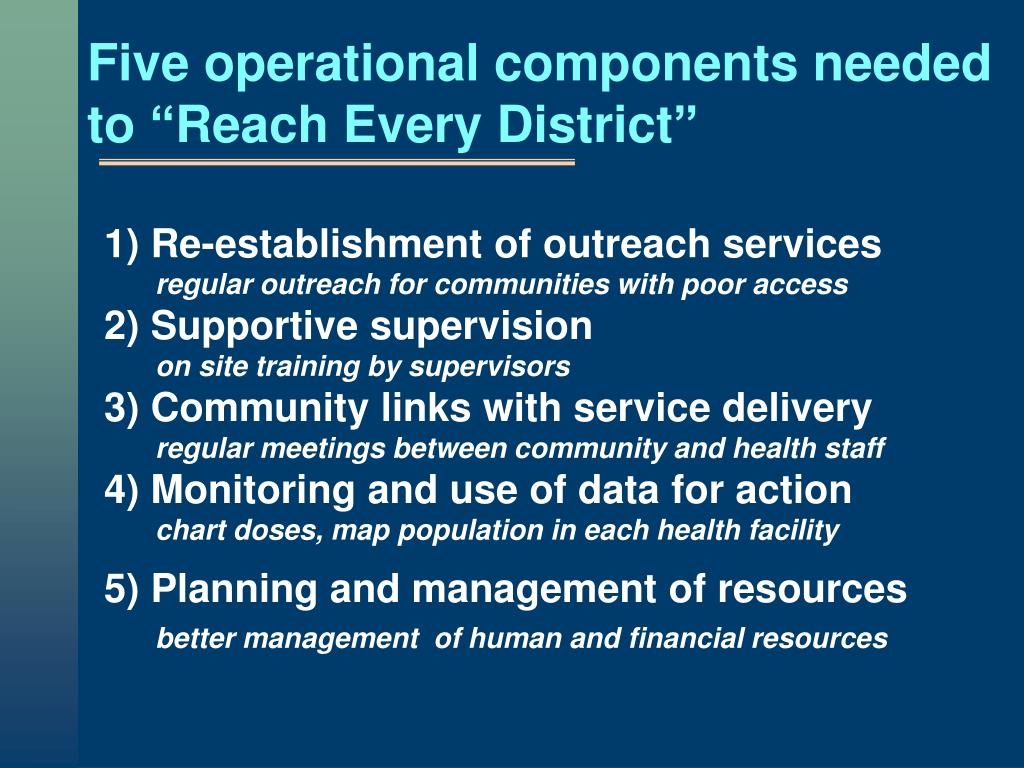 Five operational components needed to “Reach Every District”

1) Re-establishment of outreach services
regular outreach for communities with poor access
2) Supportive supervision
on site training by supervisors
3) Community links with service delivery
regular meetings between community and health staff
4) Monitoring and use of data for action
chart doses, map population in each health facility

5) Planning and management of resources
better management of human and financial resources